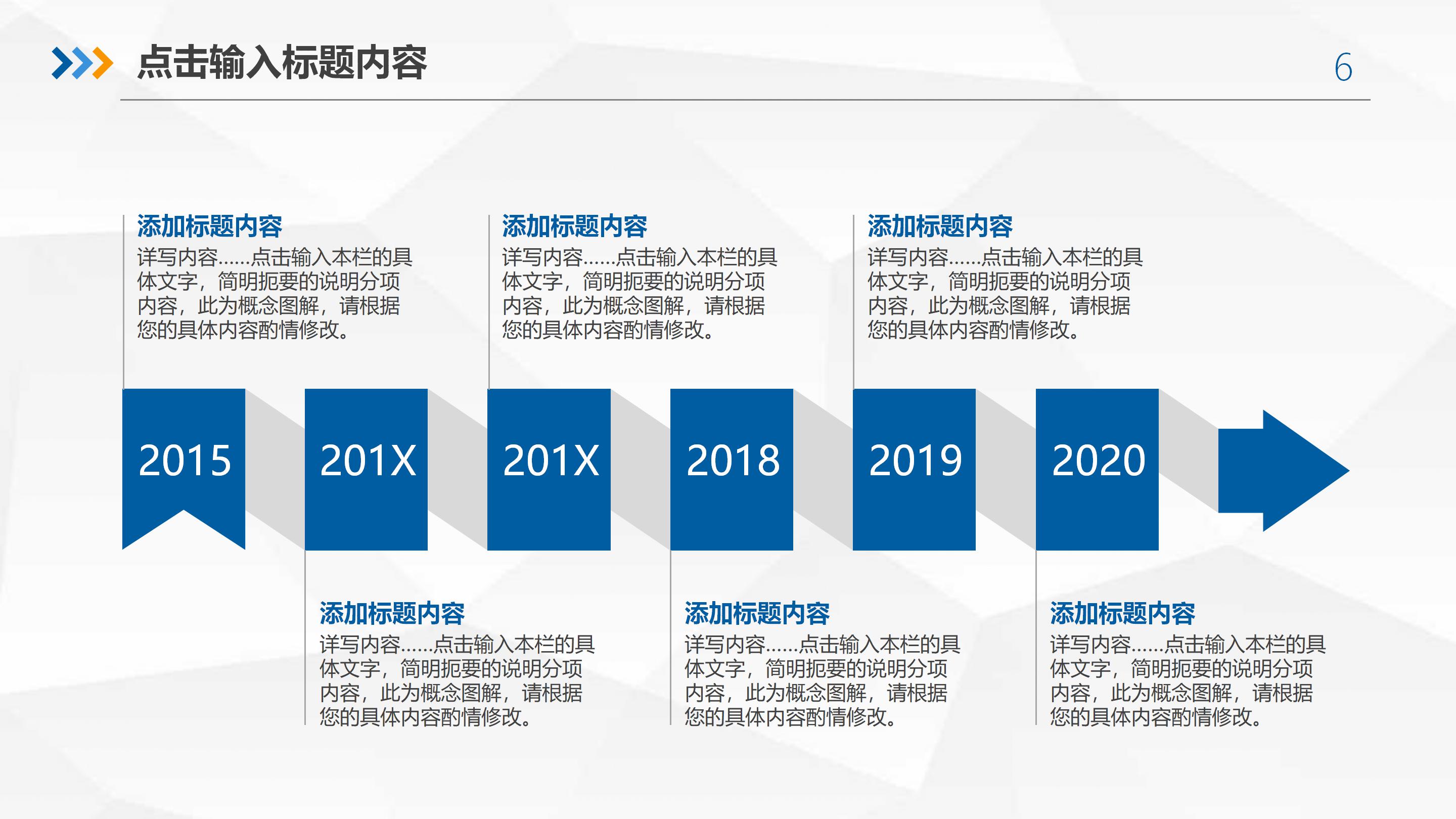 点击输入标题内容

6

添加标题内容
详写内容......点击输入本栏的具体文字，简明扼要的说明分项内容，此为概念图解，请根据您的具体内容酌情修改。

添加标题内容
详写内容......点击输入本栏的具体文字，简明扼要的说明分项内容，此为概念图解，请根据您的具体内容酌情修改。

添加标题内容
详写内容......点击输入本栏的具体文字，简明扼要的说明分项内容，此为概念图解，请根据您的具体内容酌情修改。

2015

201X

201X

2018

2019

2020

添加标题内容
详写内容......点击输入本栏的具体文字，简明扼要的说明分项内容，此为概念图解，请根据您的具体内容酌情修改。

添加标题内容
详写内容......点击输入本栏的具体文字，简明扼要的说明分项内容，此为概念图解，请根据您的具体内容酌情修改。

添加标题内容
详写内容......点击输入本栏的具体文字，简明扼要的说明分项内容，此为概念图解，请根据您的具体内容酌情修改。